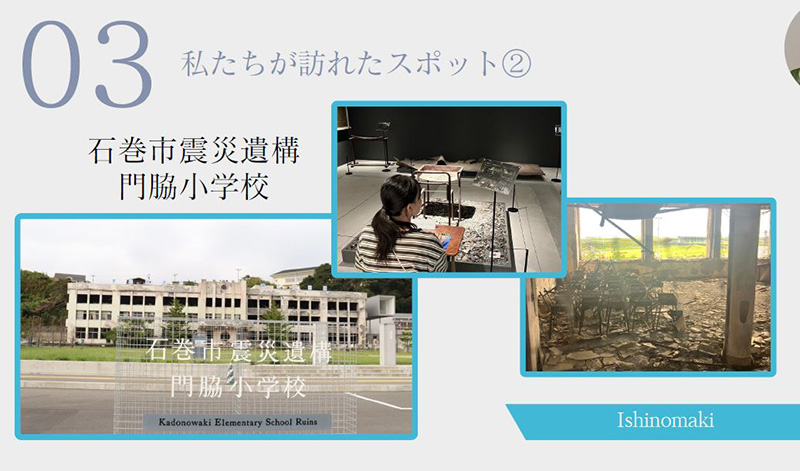 03
私たちが訪れたスポット②

石巻市震災遺構
門脇小学校

石巻市震災遺構
門脇小学校
Kadonowaki Elementary School Ruins

Ishinomaki